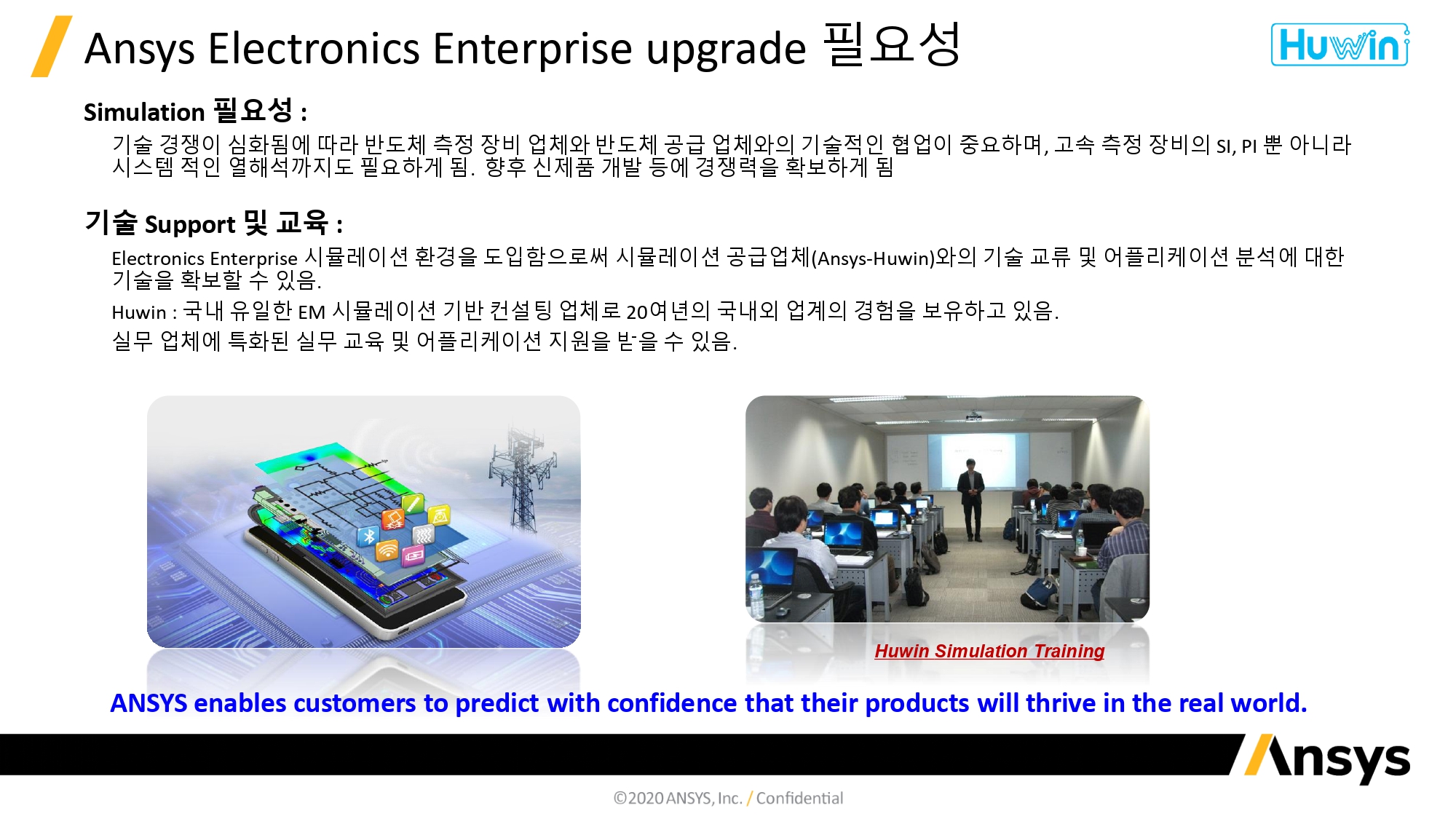 Ansys Electronics Enterprise upgrade 필요성

Huwin

Simulation 필요성 :

기술 경쟁이 심화됨에 따라 반도체 측정 장비 업체와 반도체 공급 업체와의 기술적인 협업이 중요하며, 고속 측정 장비의 SI, PI 뿐 아니라 시스템 적인 열해석까지도 필요하게 됨. 향후 신제품 개발 등에 경쟁력을 확보하게 됨

기술 Support 및 교육 :

Electronics Enterprise 시뮬레이션 환경을 도입함으로써 시뮬레이션 공급업체(Ansys-Huwin)와의 기술 교류 및 어플리케이션 분석에 대한 기술을 확보할 수 있음.

Huwin : 국내 유일한 EM 시뮬레이션 기반 컨설팅 업체로 20여년의 국내외 업계의 경험을 보유하고 있음.

실무 업체에 특화된 실무 교육 및 어플리케이션 지원을 받을 수 있음.

Huwin Simulation Training

ANSYS enables customers to predict with confidence that their products will thrive in the real world.

Ansys

©2020 ANSYS, Inc. / Confidential